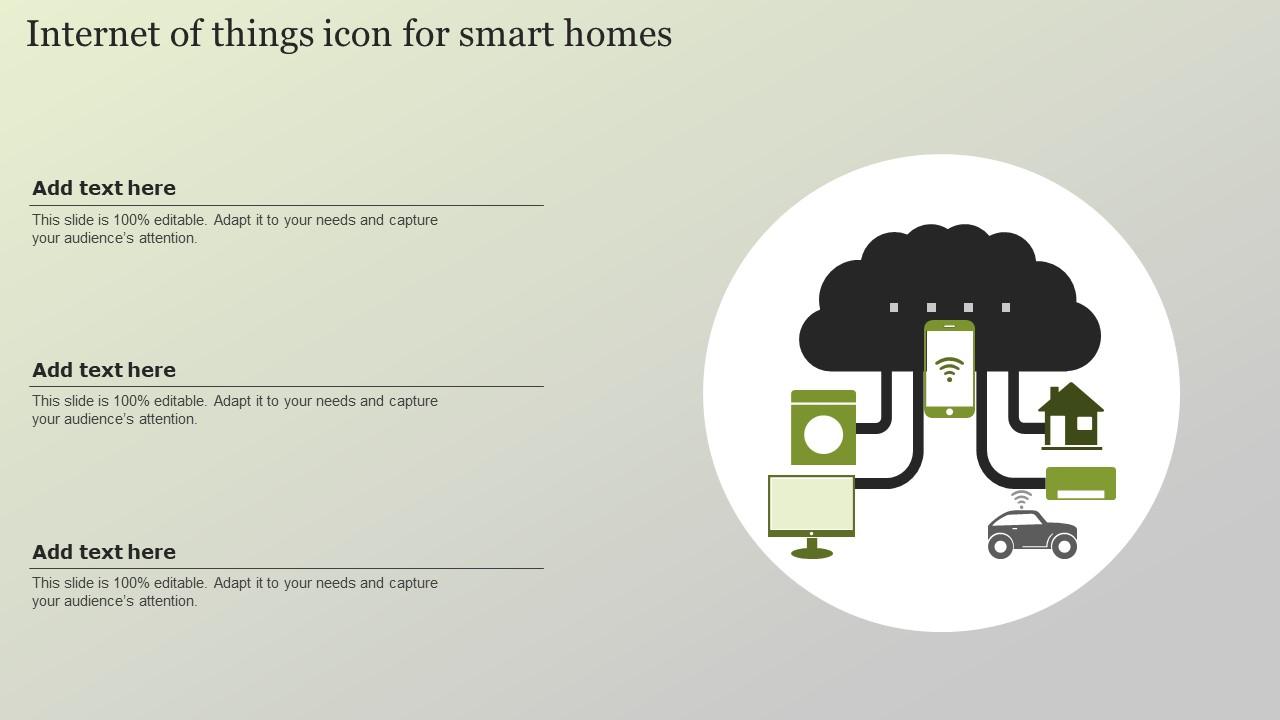 Internet of things icon for smart homes

Add text here

This slide is 100% editable. Adapt it to your needs and capture your audience's attention.

Add text here

This slide is 100% editable. Adapt it to your needs and capture your audience's attention.

Add text here

This slide is 100% editable. Adapt it to your needs and capture your audience's attention.